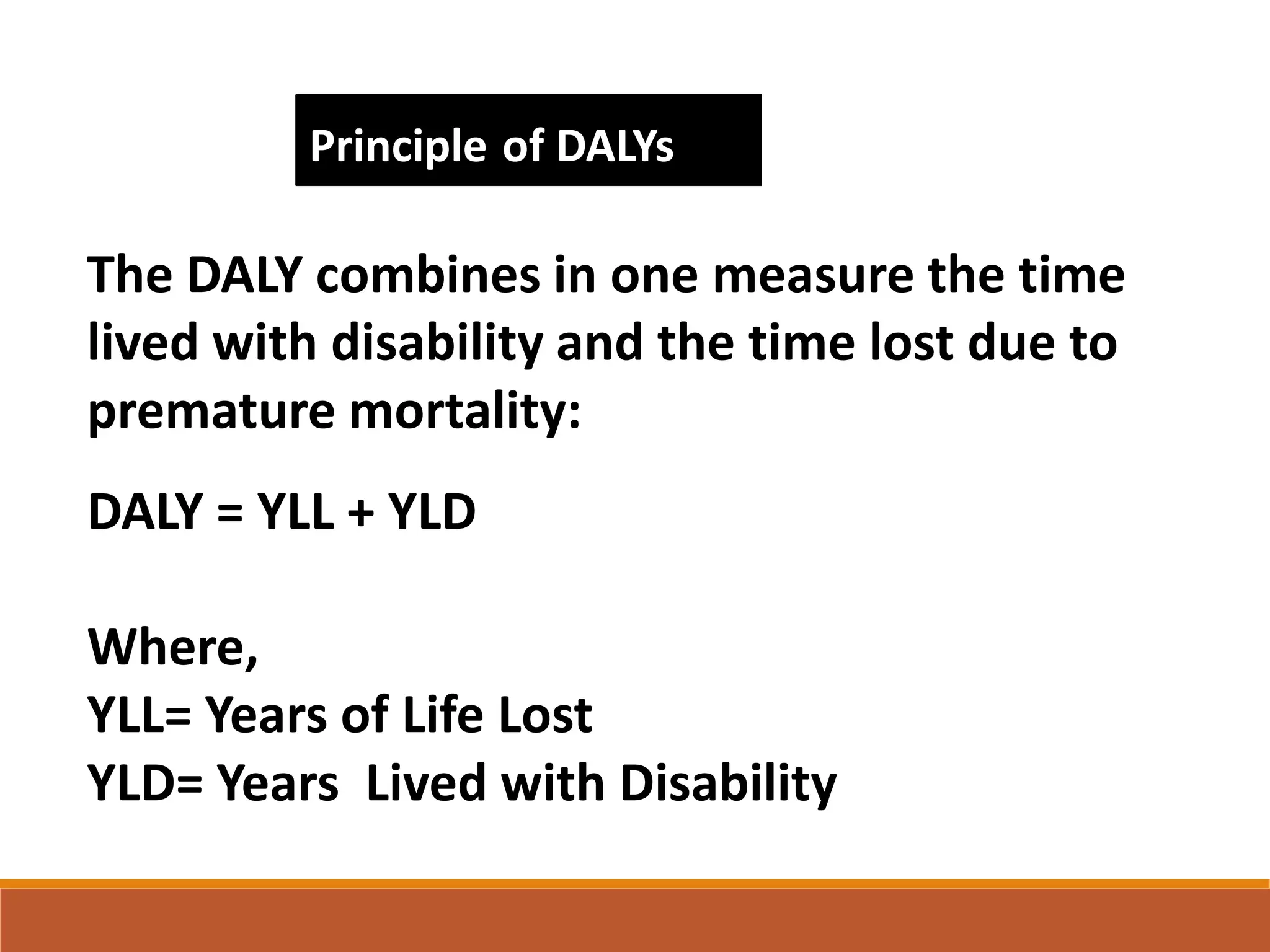 Principle of DALYs

The DALY combines in one measure the time lived with disability and the time lost due to premature mortality:

DALY = YLL + YLD

Where,
YLL= Years of Life Lost
YLD= Years Lived with Disability